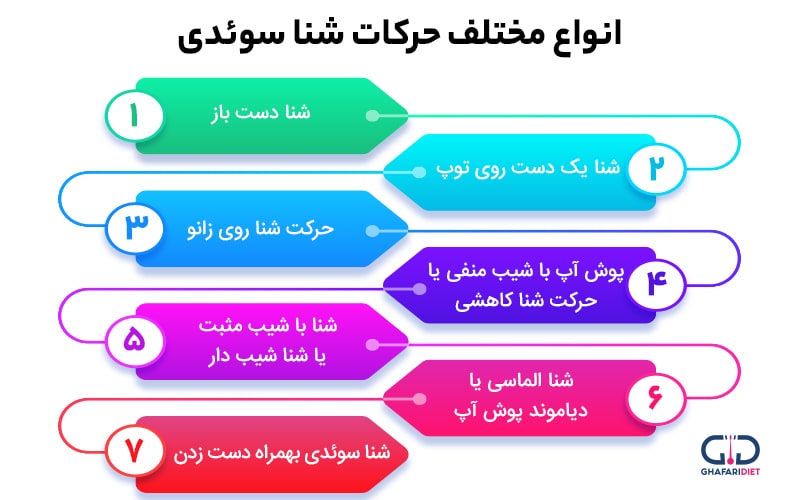 انواع مختلف حرکات شنا سوئدی

۱
شنا دست باز

۲
شنا یک دست روی توپ

۳
حرکت شنا روی زانو

۴
پوش آپ با شیب منفی یا حرکت شنا کاهشی

۵
شنا با شیب مثبت یا شنا شیب دار

۶
شنا الماسی یا دیاموند پوش آپ

۷
شنا سوئدی بهمراه دست زدن

GD
GHAFARIDIET